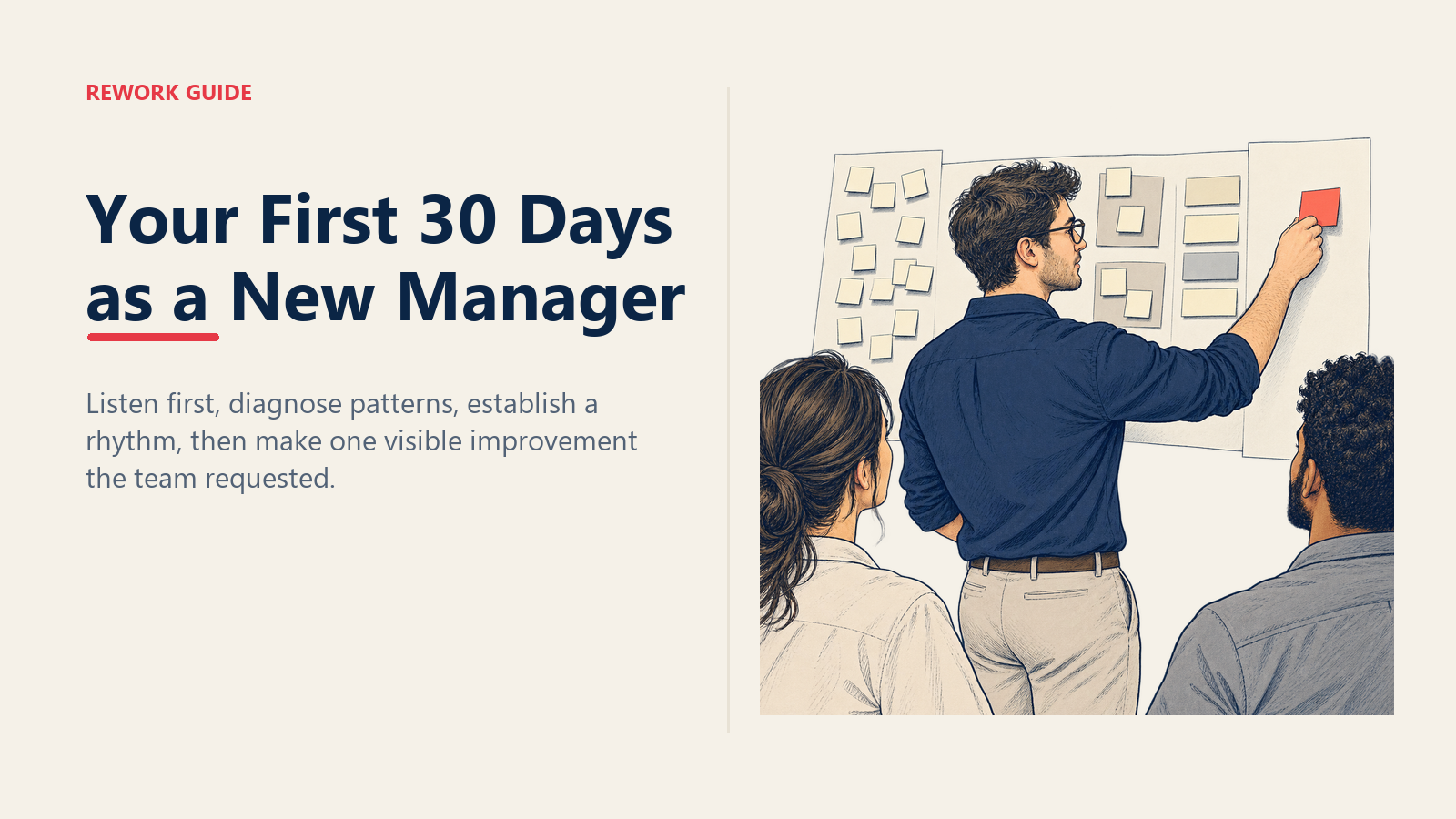 REWORK GUIDE

Your First 30 Days as a New Manager

Listen first, diagnose patterns, establish a rhythm, then make one visible improvement the team requested.